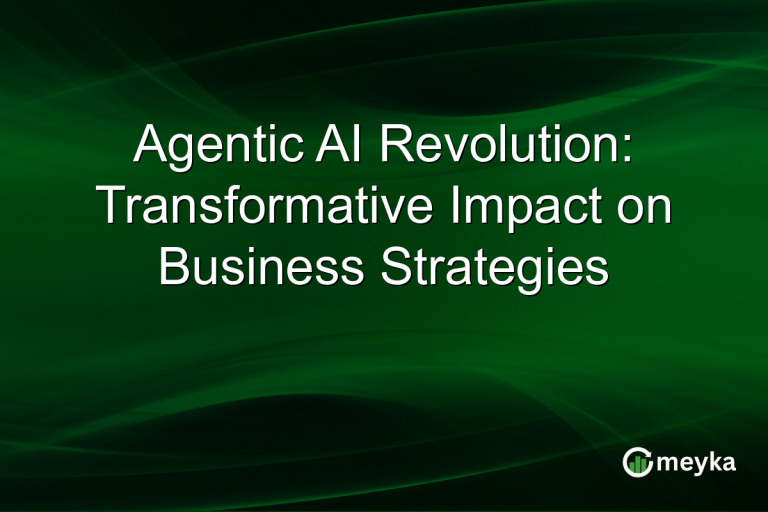 Agentic AI Revolution: Transformative Impact on Business Strategies

meyka